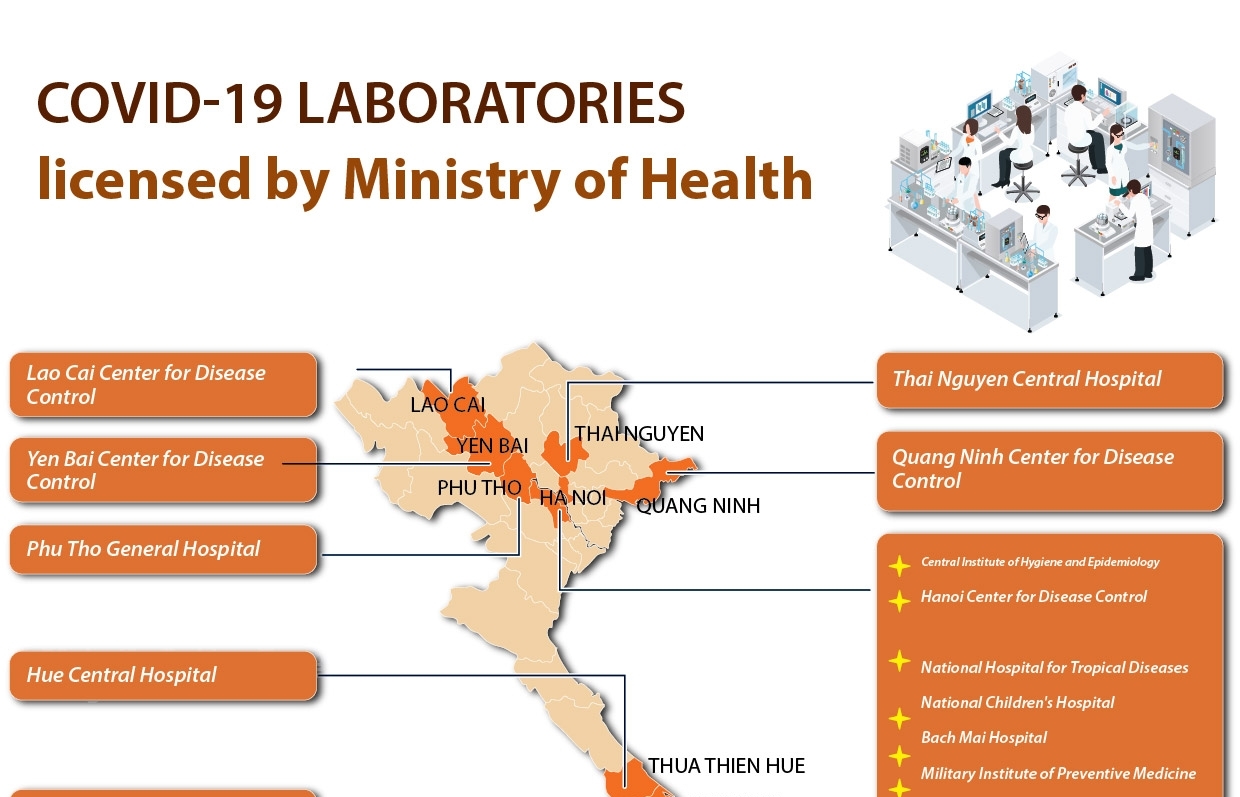 COVID-19 LABORATORIES
licensed by Ministry of Health

Lao Cai Center for Disease Control

Yen Bai Center for Disease Control

Phu Tho General Hospital

Hue Central Hospital

LAO CAI
YEN BAI
PHU THO
THAI NGUYEN
HA NOI
QUANG NINH
THUA THIEN HUE

Thai Nguyen Central Hospital

Quang Ninh Center for Disease Control

Central Institute of Hygiene and Epidemiology
Hanoi Center for Disease Control
National Hospital for Tropical Diseases
National Children's Hospital
Bach Mai Hospital
Military Institute of Preventive Medicine